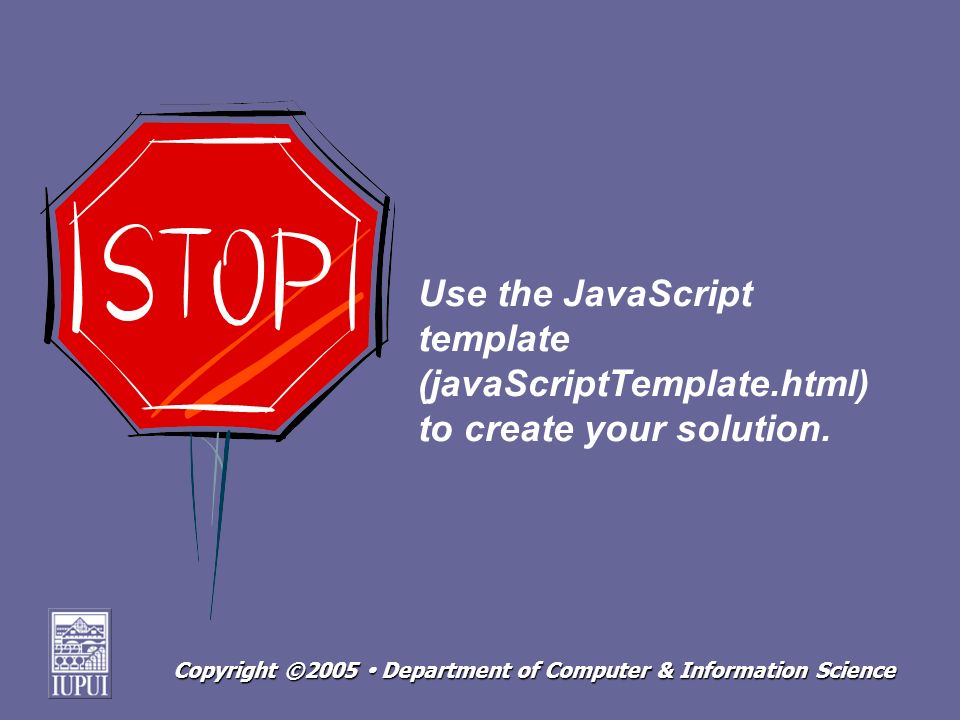 STOP

Use the JavaScript template (javaScriptTemplate.html) to create your solution.

IUPUI

Copyright ©2005 • Department of Computer & Information Science